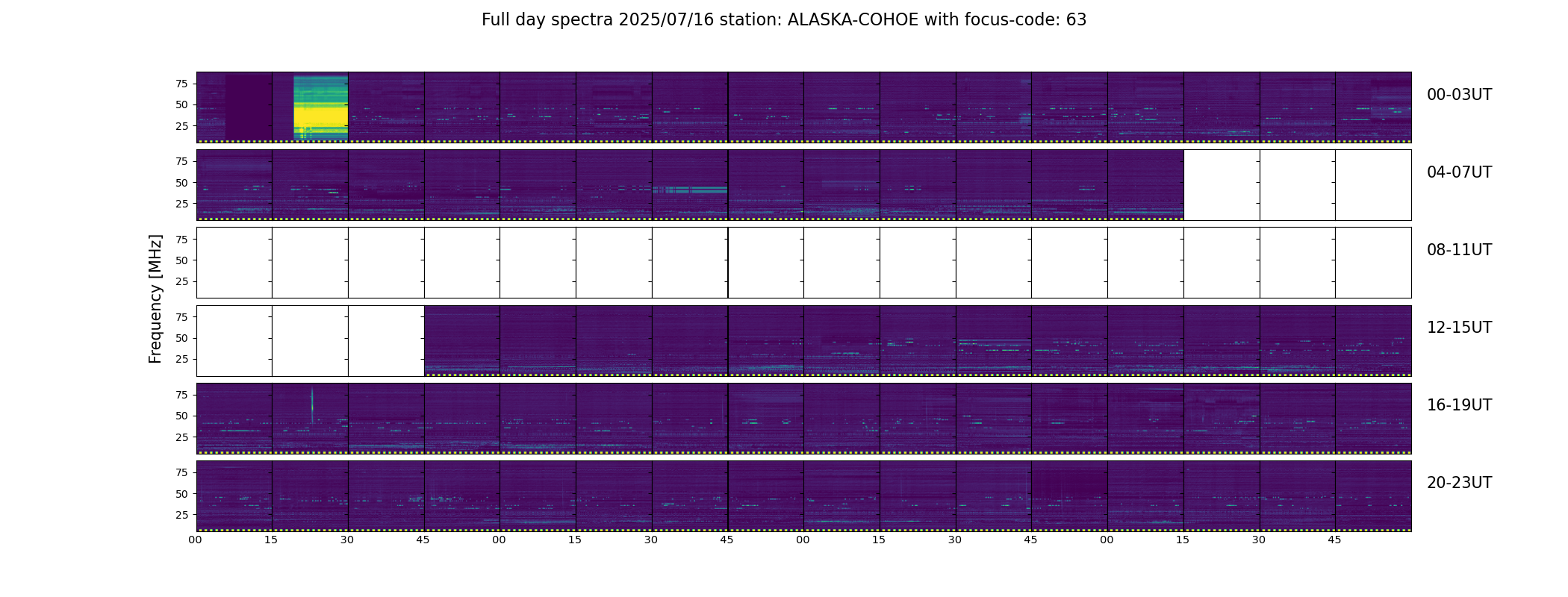 Full day spectra 2025/07/16 station: ALASKA-COHOE with focus-code: 63

Frequency [MHz]

75
50
25

00-03UT

75
50
25

04-07UT

75
50
25

08-11UT

75
50
25

12-15UT

75
50
25

16-19UT

75
50
25

20-23UT

00 15 30 45 00 15 30 45 00 15 30 45 00 15 30 45